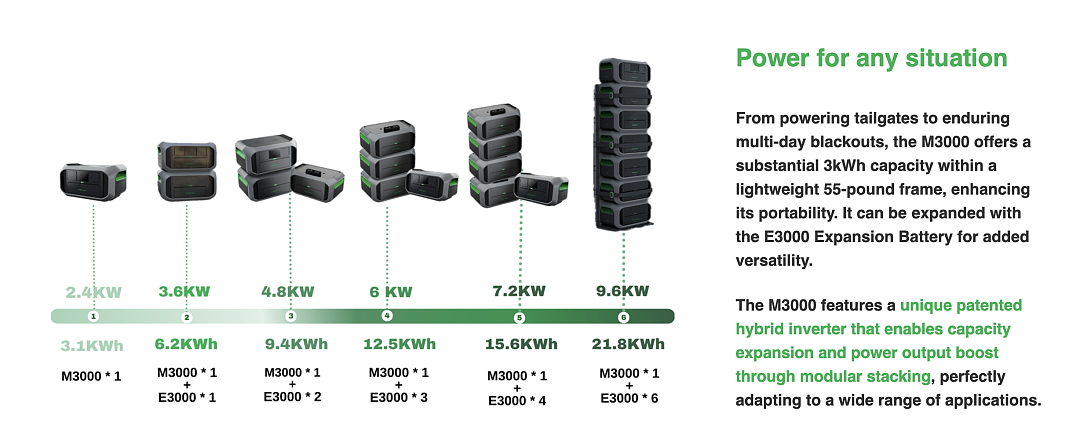 2.4KW 3.6KW 4.8KW 6 KW 7.2KW 9.6KW

1 2 3 4 5 6

3.1KWh 6.2KWh 9.4KWh 12.5KWh 15.6KWh 21.8KWh

M3000 * 1

M3000 * 1 + E3000 * 1

M3000 * 1 + E3000 * 2

M3000 * 1 + E3000 * 3

M3000 * 1 + E3000 * 4

M3000 * 1 + E3000 * 6

Power for any situation

From powering tailgates to enduring multi-day blackouts, the M3000 offers a substantial 3kWh capacity within a lightweight 55-pound frame, enhancing its portability. It can be expanded with the E3000 Expansion Battery for added versatility.

The M3000 features a unique patented hybrid inverter that enables capacity expansion and power output boost through modular stacking, perfectly adapting to a wide range of applications.